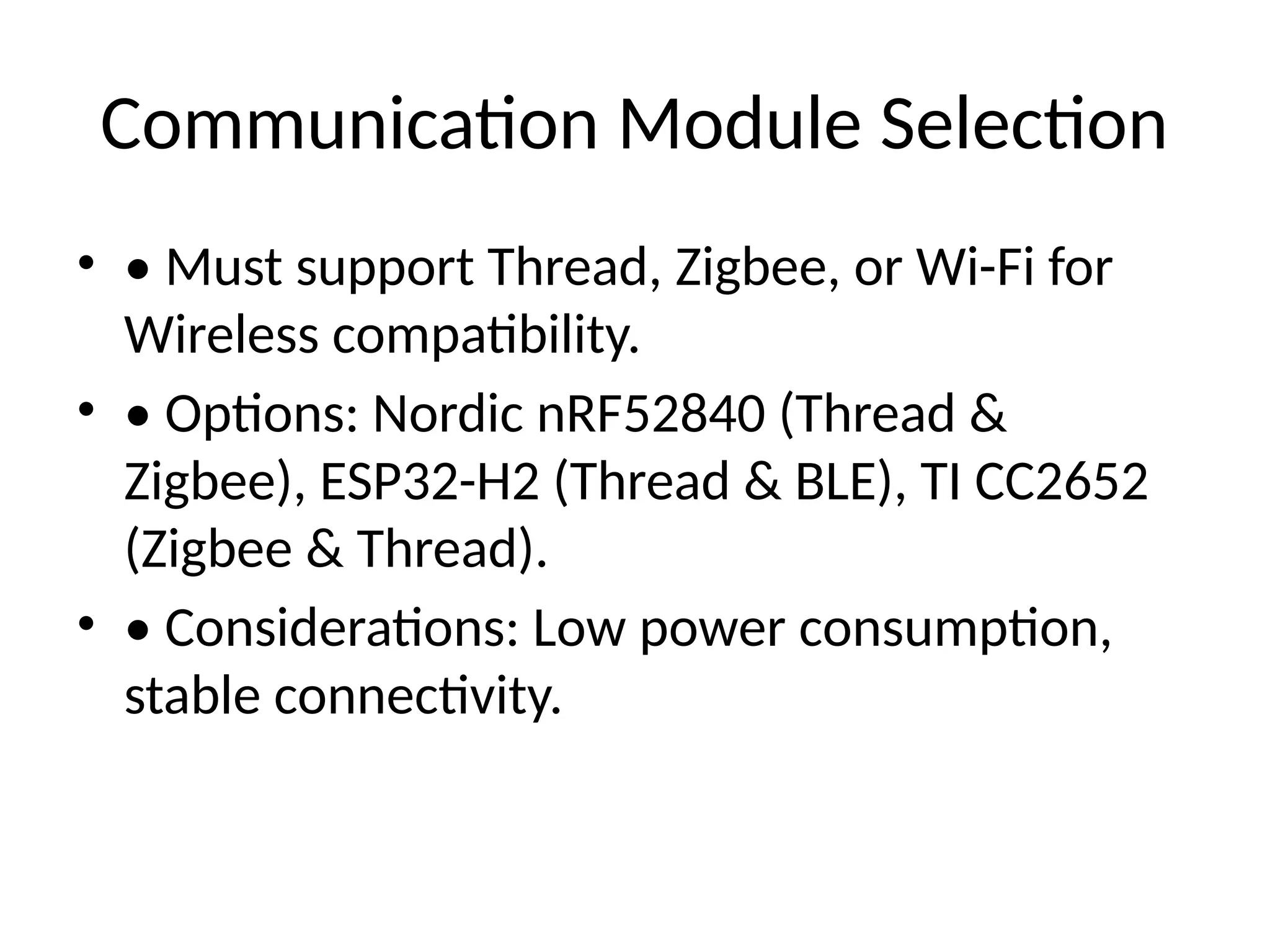 Communication Module Selection

• • Must support Thread, Zigbee, or Wi-Fi for Wireless compatibility.
• • Options: Nordic nRF52840 (Thread & Zigbee), ESP32-H2 (Thread & BLE), TI CC2652 (Zigbee & Thread).
• • Considerations: Low power consumption, stable connectivity.